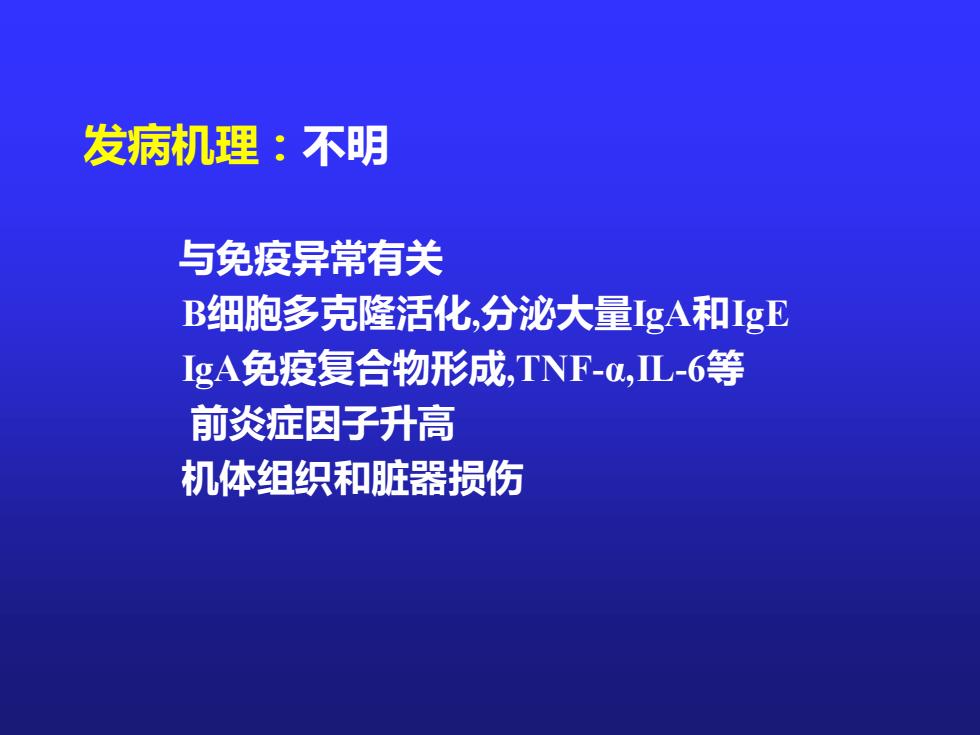 发病机理：不明

与免疫异常有关
B细胞多克隆活化,分泌大量IgA和IgE
IgA免疫复合物形成,TNF-α,IL-6等
前炎症因子升高
机体组织和脏器损伤